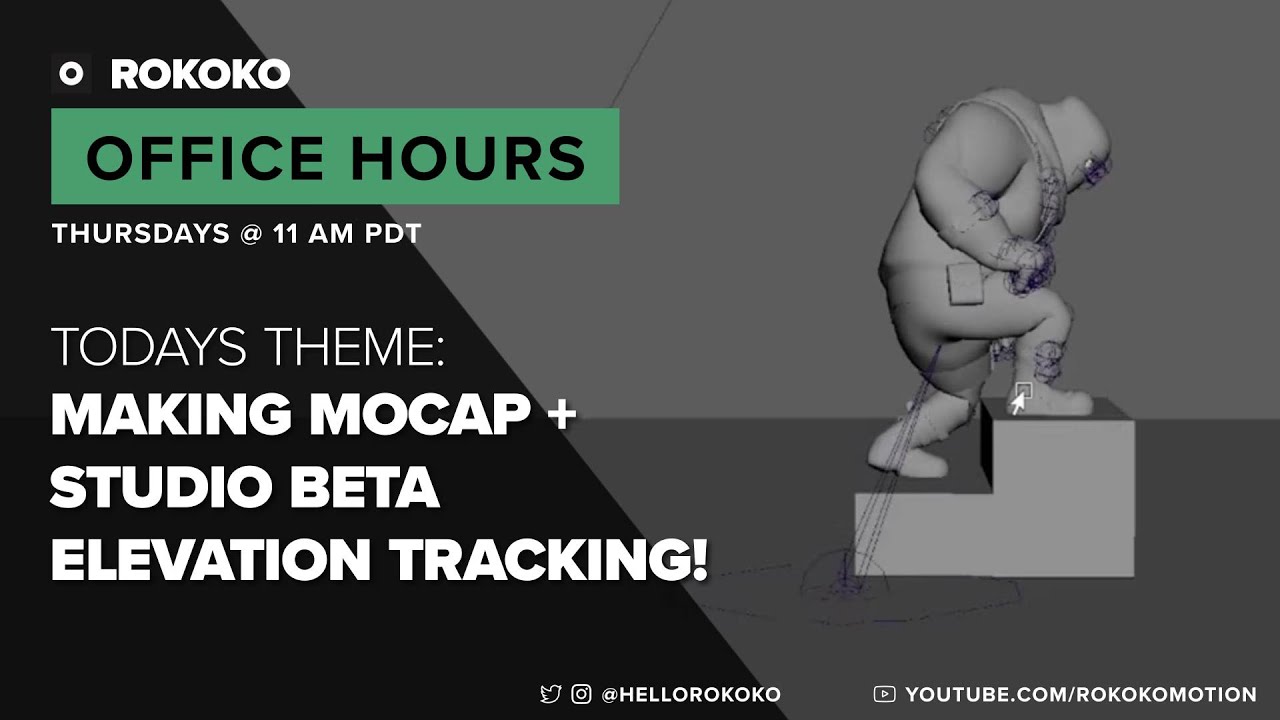 ROKOKO

OFFICE HOURS

THURSDAYS @ 11 AM PDT

TODAYS THEME:

MAKING MOCAP + STUDIO BETA ELEVATION TRACKING!

@HELLOROKOKO

YOUTUBE.COM/ROKOKOMOTION